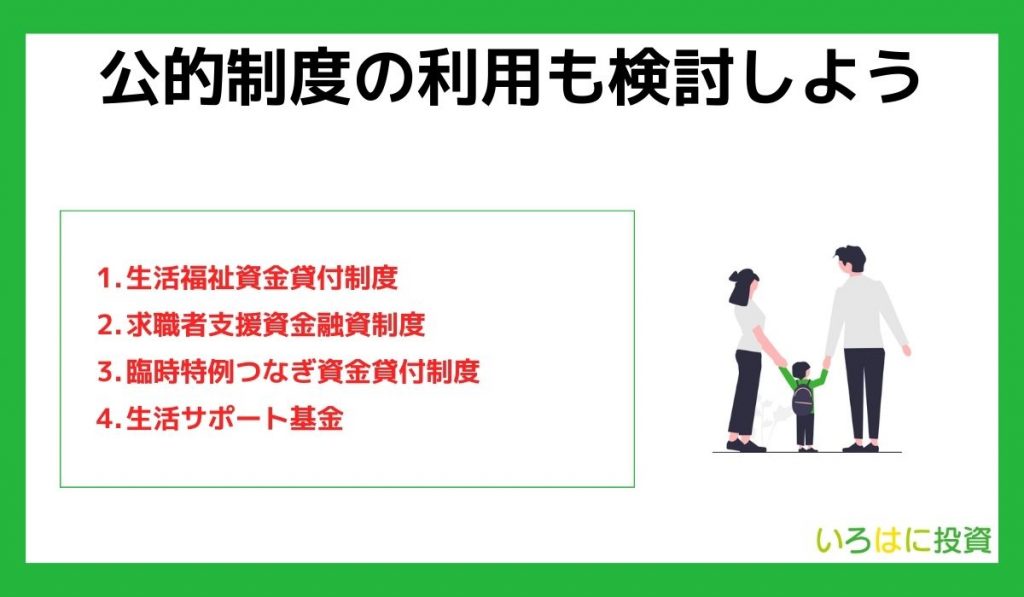 公的制度の利用も検討しよう

1. 生活福祉資金貸付制度
2. 求職者支援資金融資制度
3. 臨時特例つなぎ資金貸付制度
4. 生活サポート基金

いろはに投資